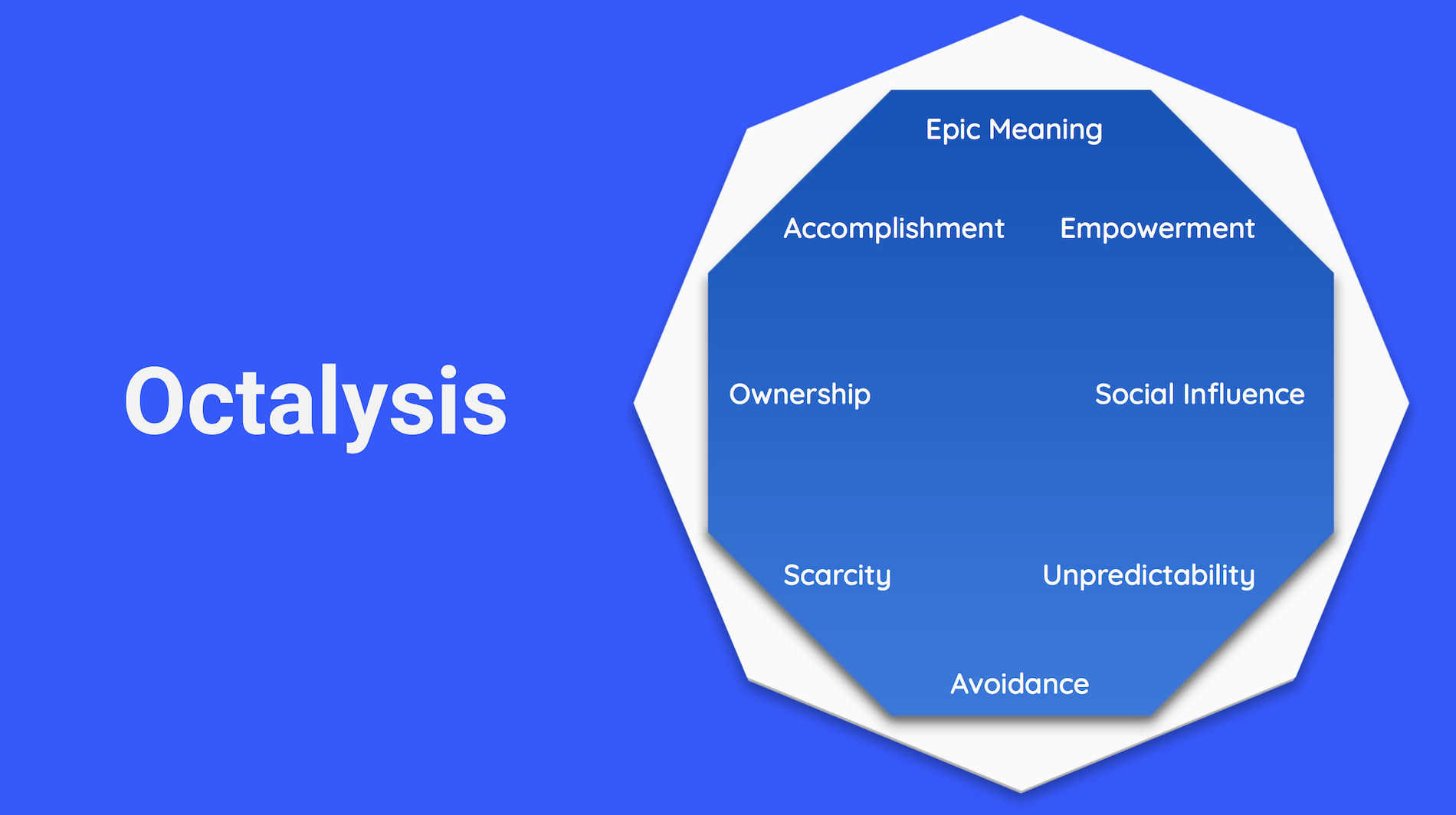 Octalysis

Epic Meaning

Accomplishment

Empowerment

Ownership

Social Influence

Scarcity

Unpredictability

Avoidance